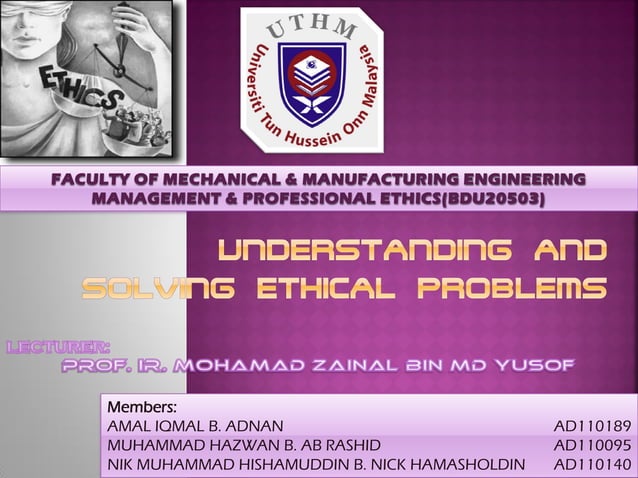 ETHICS

UTHM
Universiti Tun Hussein Onn Malaysia

FACULTY OF MECHANICAL & MANUFACTURING ENGINEERING
MANAGEMENT & PROFESSIONAL ETHICS(BDU20503)

UNDERSTANDING AND SOLVING ETHICAL PROBLEMS

LECTURER:
PROF. IR. MOHAMAD ZAINAL BIN MD YUSOF

Members:

| | |
|---|---|
| AMAL IQMAL B. ADNAN | AD110189 |
| MUHAMMAD HAZWAN B. AB RASHID | AD110095 |
| NIK MUHAMMAD HISHAMUDDIN B. NICK HAMASHOLDIN | AD110140 |